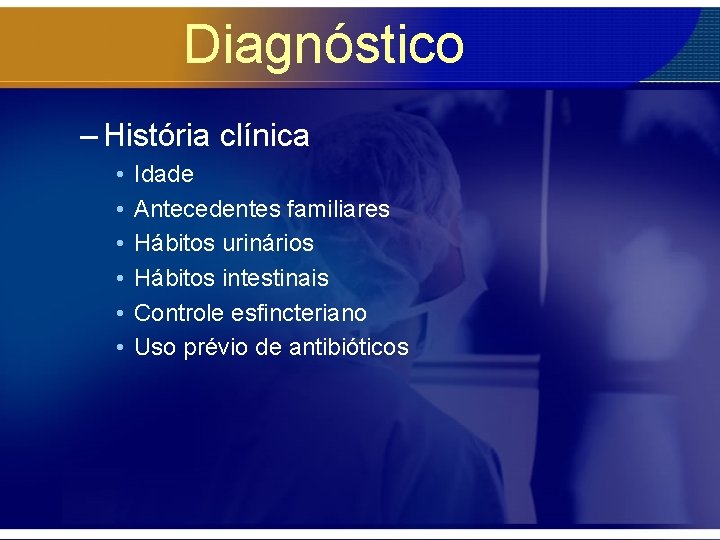 Diagnóstico

– História clínica
• Idade
• Antecedentes familiares
• Hábitos urinários
• Hábitos intestinais
• Controle esfincteriano
• Uso prévio de antibióticos